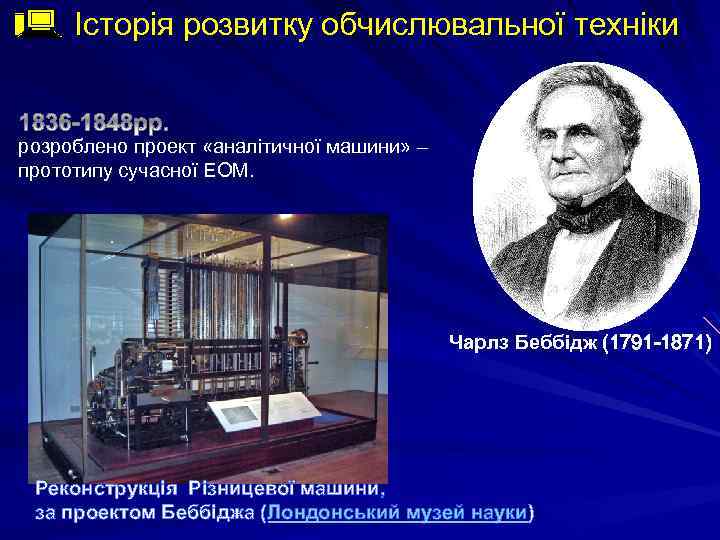 Історія розвитку обчислювальної техніки

1836-1848рр.
розроблено проект «аналітичної машини» – прототипу сучасної ЕОМ.

Чарлз Беббідж (1791-1871)

Реконструкція Різницевої машини, за проектом Беббіджа (Лондонський музей науки)